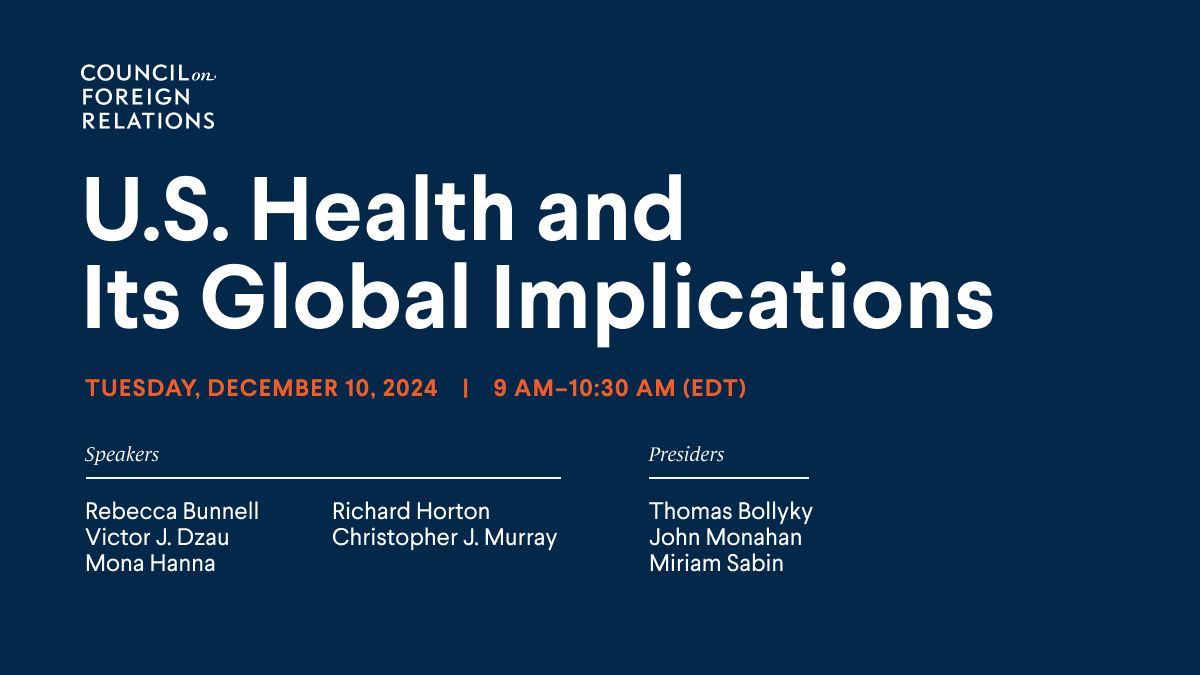 COUNCIL on FOREIGN RELATIONS

U.S. Health and Its Global Implications

TUESDAY, DECEMBER 10, 2024 | 9 AM–10:30 AM (EDT)

Speakers

Rebecca Bunnell
Victor J. Dzau
Mona Hanna

Richard Horton
Christopher J. Murray

Presiders

Thomas Bollyky
John Monahan
Miriam Sabin